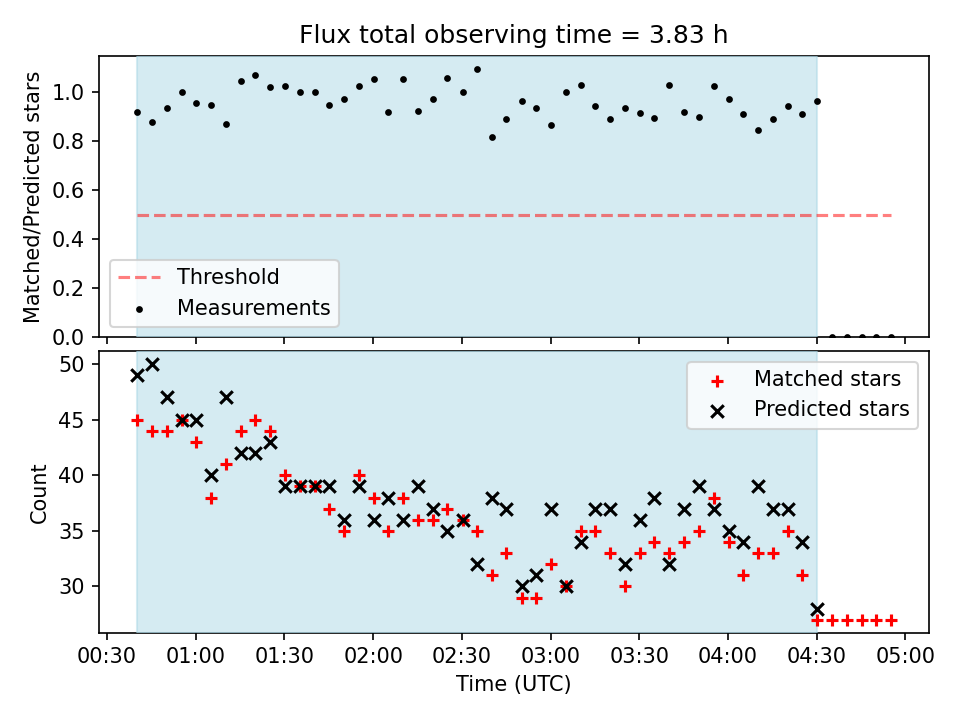 Flux total observing time = 3.83 h

Matched/Predicted stars

1.0
0.8
0.6
0.4
0.2
0.0

Threshold
Measurements

Count

50
45
40
35
30

Matched stars
Predicted stars

00:30 01:00 01:30 02:00 02:30 03:00 03:30 04:00 04:30 05:00

Time (UTC)